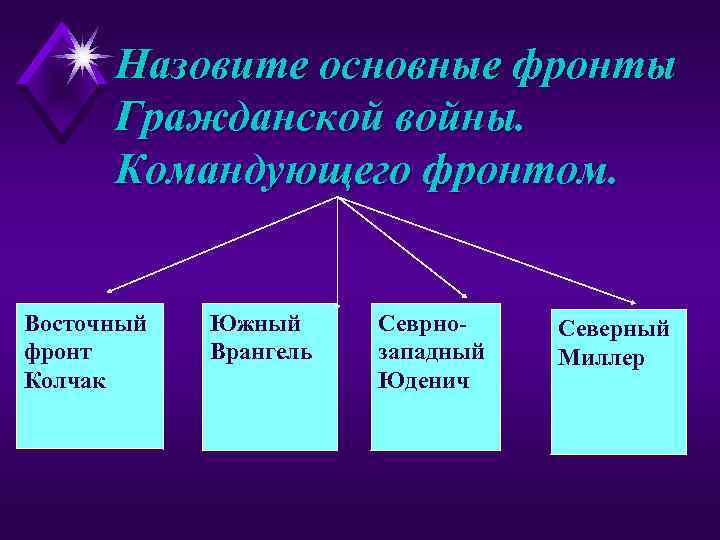 Назовите основные фронты Гражданской войны. Командующего фронтом.

Восточный фронт Колчак

Южный Врангель

Севрно-западный Юденич

Северный Миллер